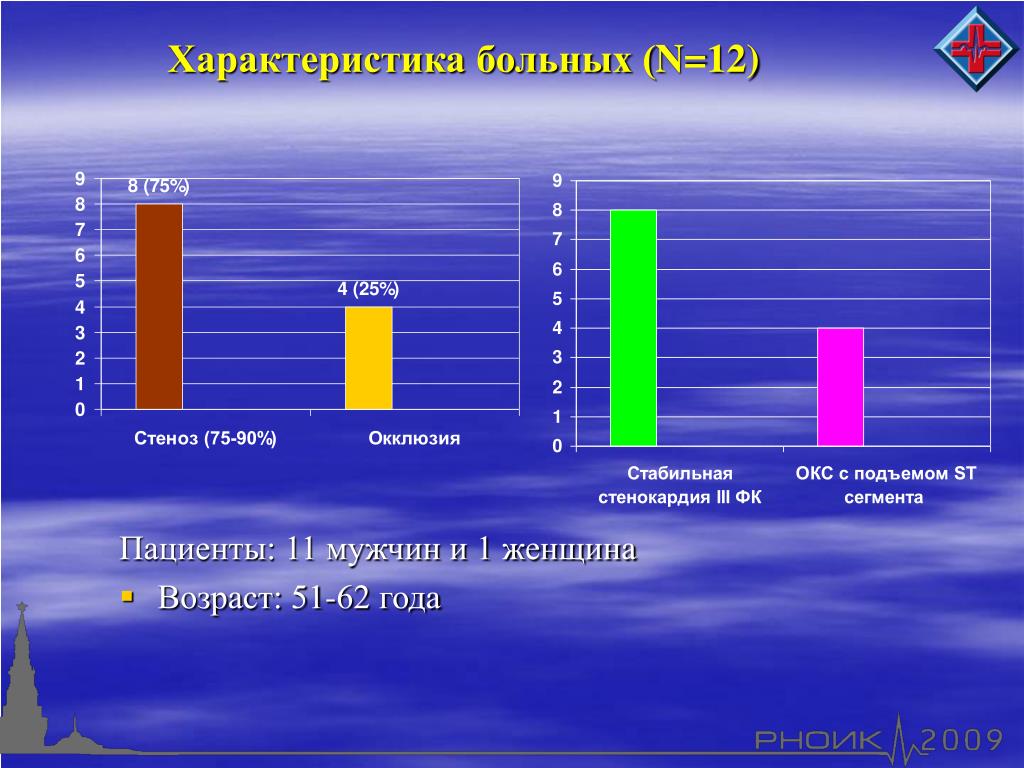 Характеристика больных (N=12)

9
8
7
6
5
4
3
2
1
0

8 (75%)

4 (25%)

Стеноз (75-90%)

Окклюзия

9
8
7
6
5
4
3
2
1
0

Стабильная стенокардия III ФК

ОКС с подъемом ST сегмента

Пациенты: 11 мужчин и 1 женщина

▪ Возраст: 51-62 года

РНОИК 2009